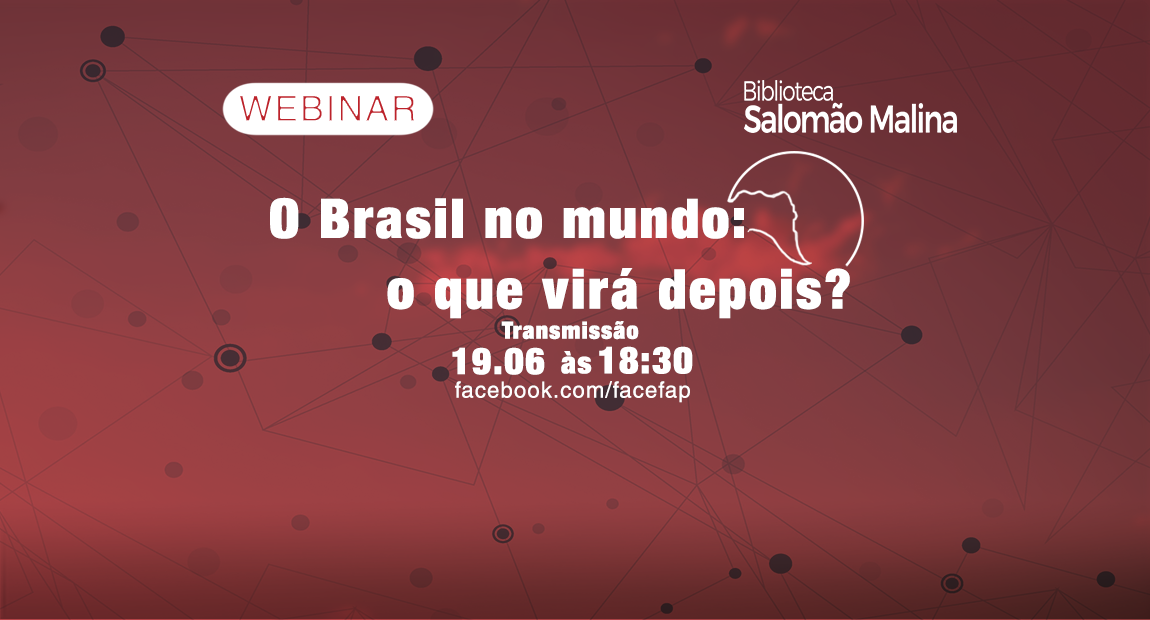 WEBINAR

Biblioteca
Salomão Malina

O Brasil no mundo:
o que virá depois?

Transmissão
19.06 às 18:30
facebook.com/facefap